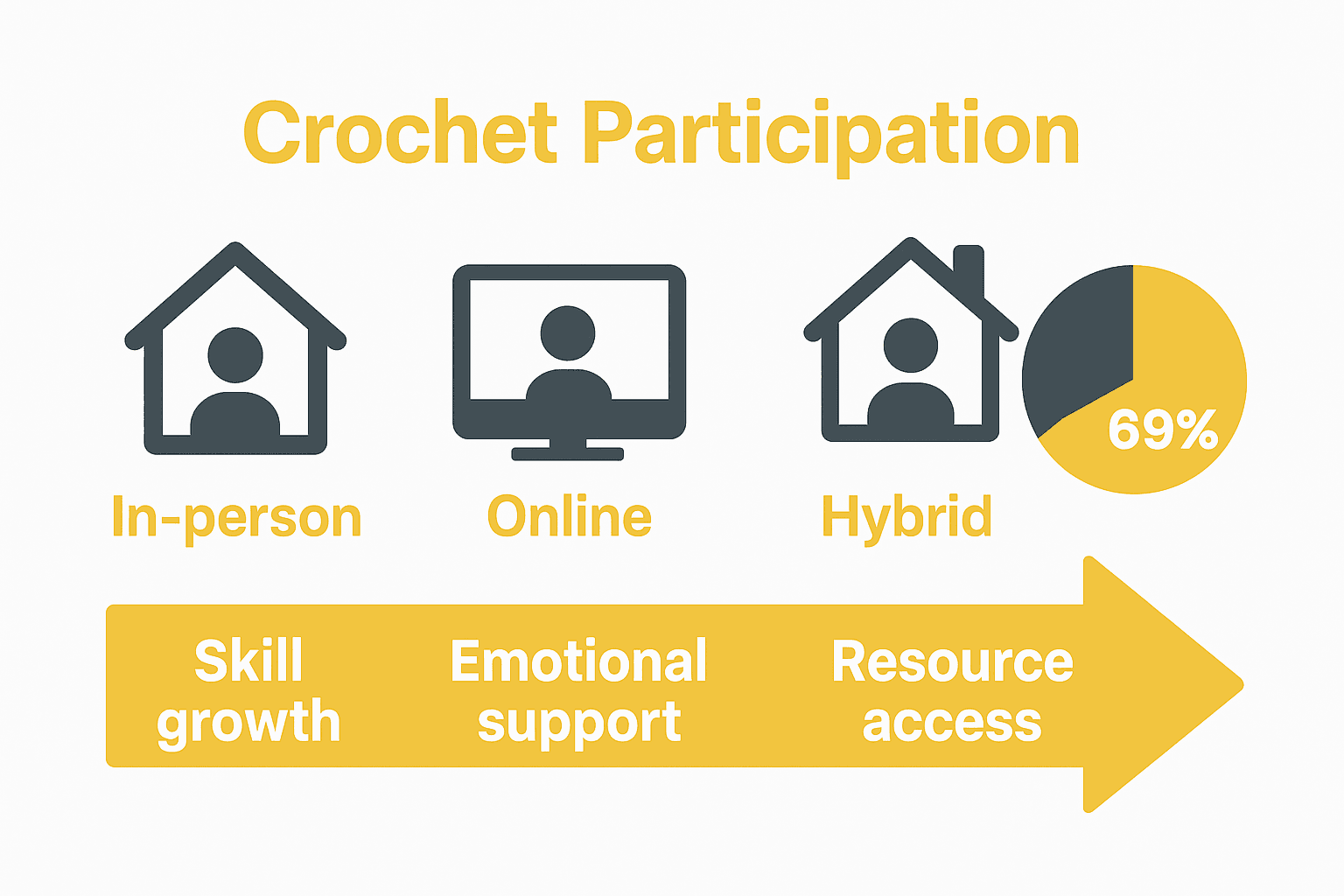 Crochet Participation

In-person

Online

Hybrid

69%

Skill growth

Emotional support

Resource access